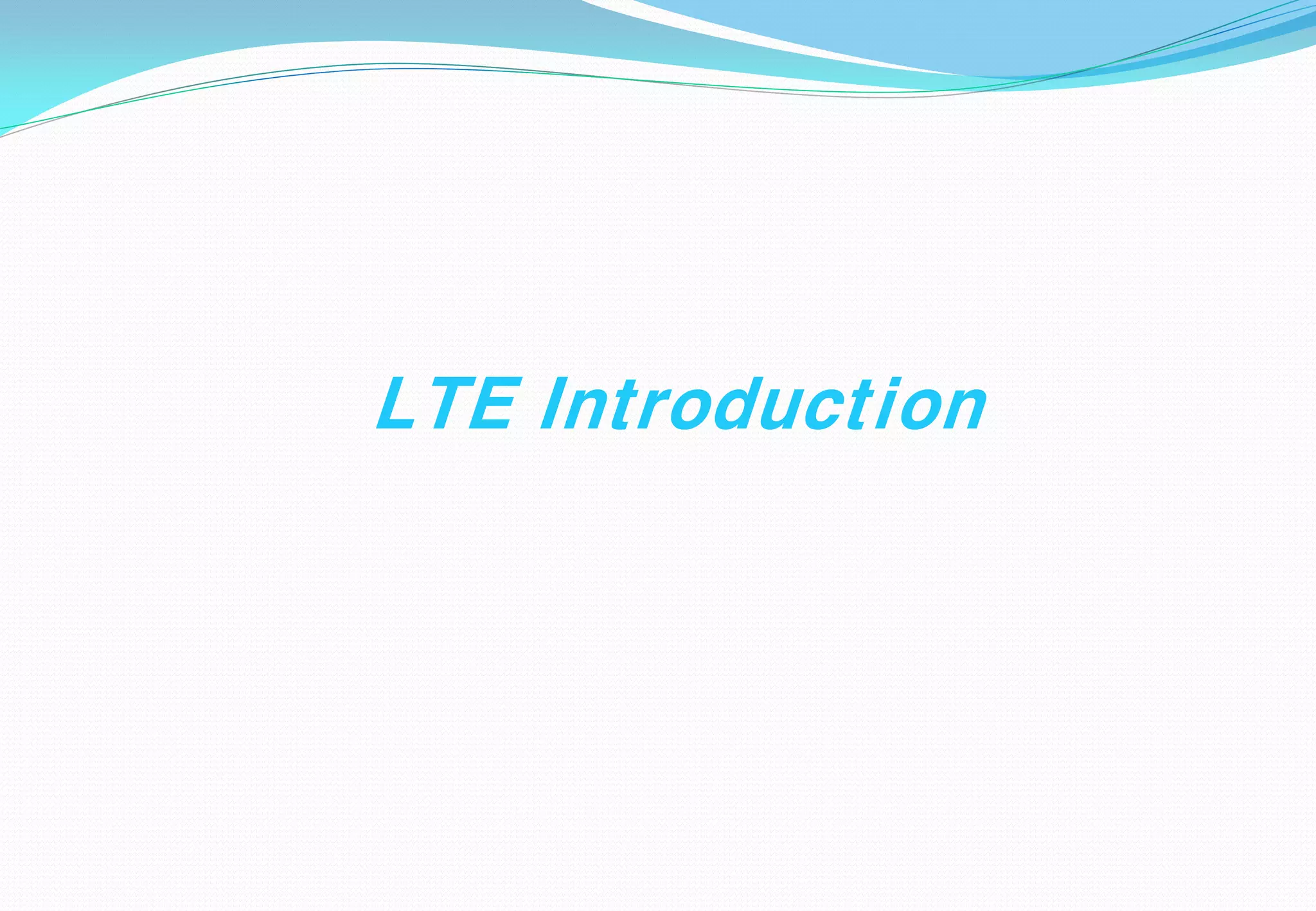 LTE Introduction